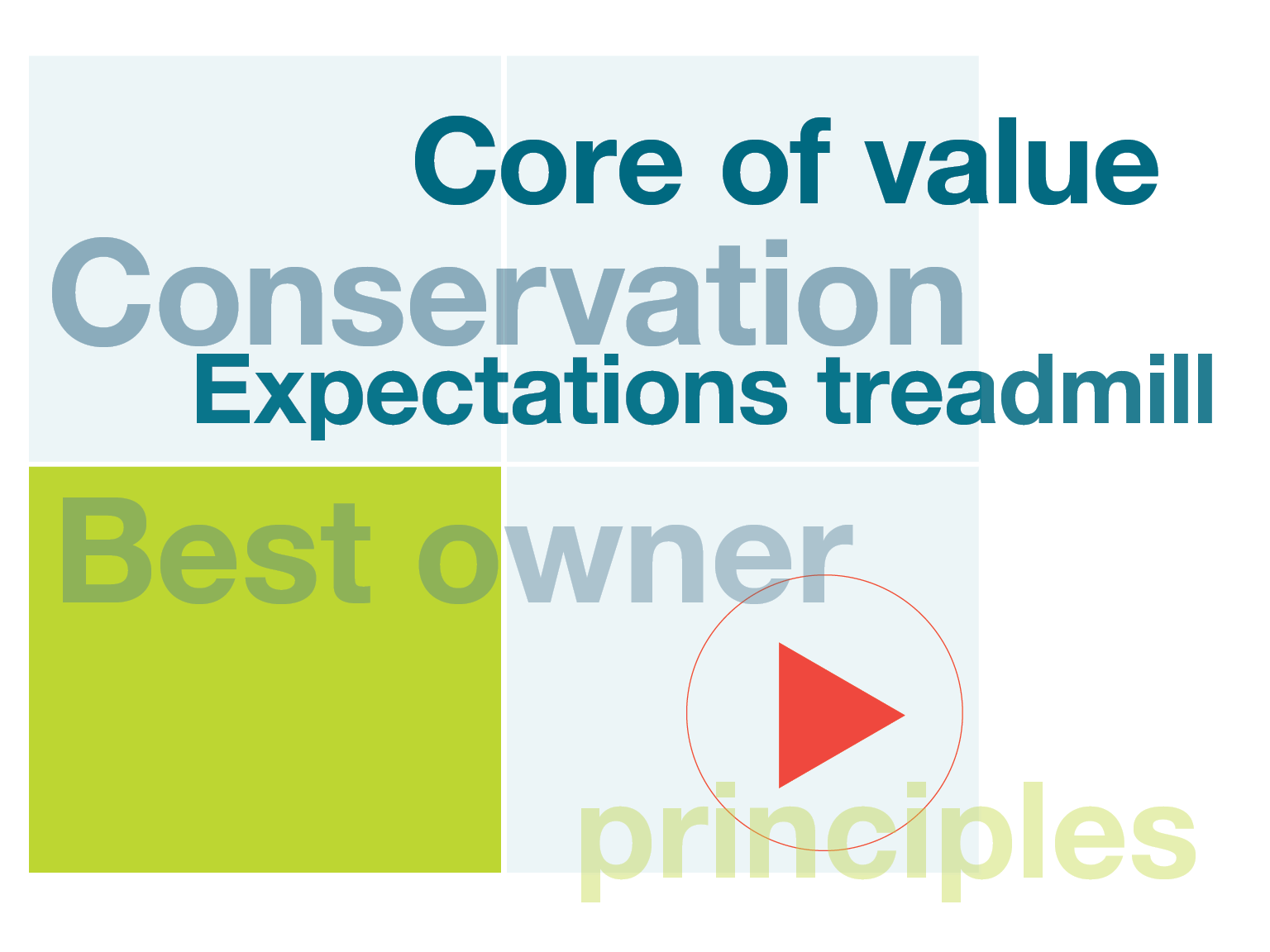 Core of value

Conservation

Expectations treadmill

Best owner

principles